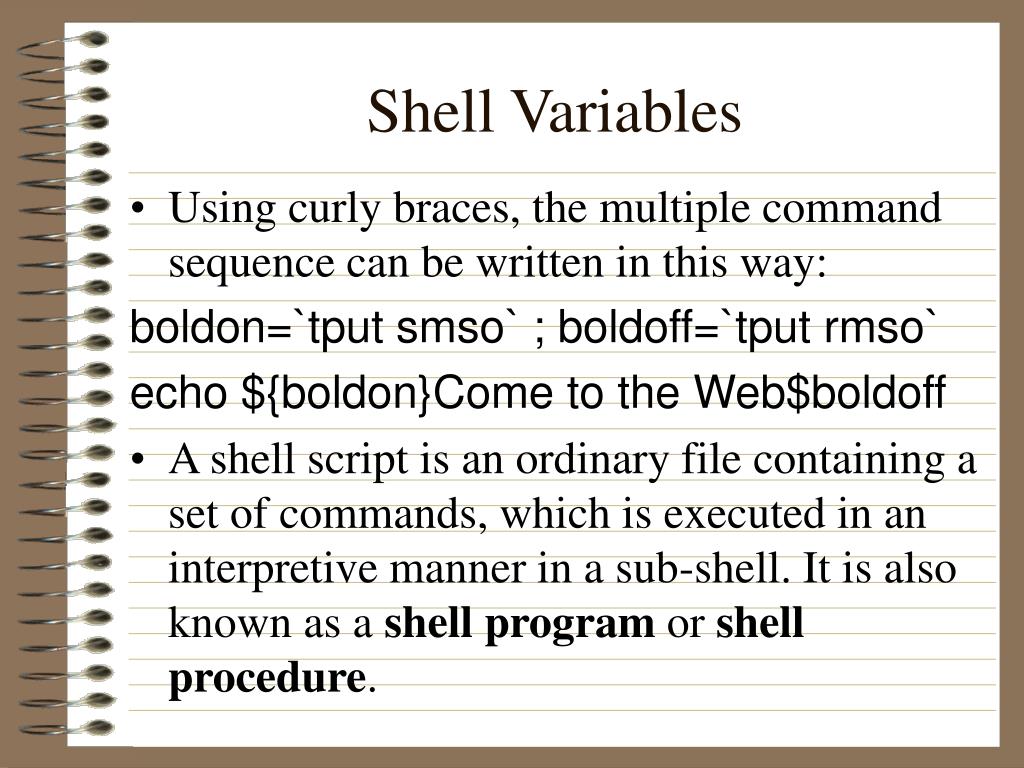 Shell Variables

• Using curly braces, the multiple command sequence can be written in this way:

boldon=`tput smso` ; boldoff=`tput rmso`

echo ${boldon}Come to the Web$boldoff

• A shell script is an ordinary file containing a set of commands, which is executed in an interpretive manner in a sub-shell. It is also known as a **shell program** or **shell procedure**.